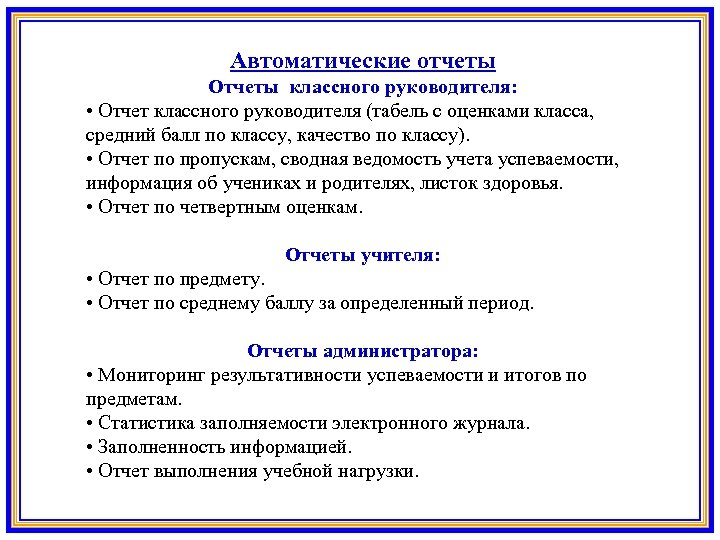 Автоматические отчеты

Отчеты  классного руководителя:

• Отчет классного руководителя (табель с оценками класса, средний балл по классу, качество по классу).
• Отчет по пропускам, сводная ведомость учета успеваемости, информация об учениках и родителях, листок здоровья.
• Отчет по четвертным оценкам.

Отчеты учителя:

• Отчет по предмету.
• Отчет по среднему баллу за определенный период.

Отчеты администратора:

• Мониторинг результативности успеваемости и итогов по предметам.
• Статистика заполняемости электронного журнала.
• Заполненность информацией.
• Отчет выполнения учебной нагрузки.